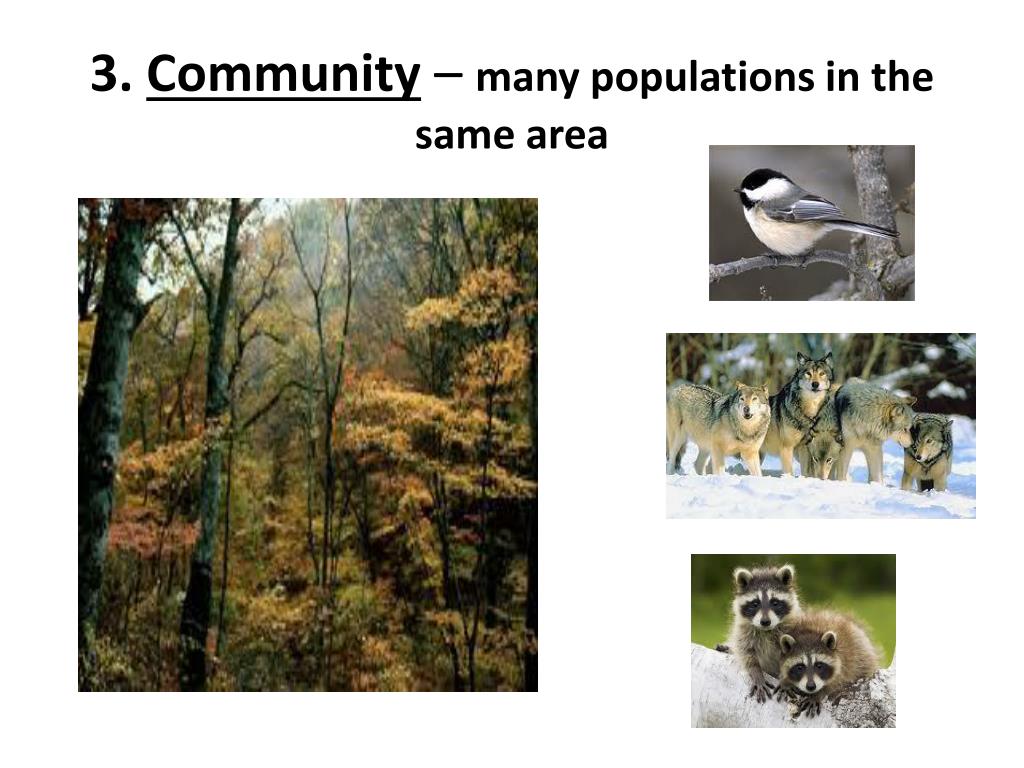 3. Community – many populations in the same area